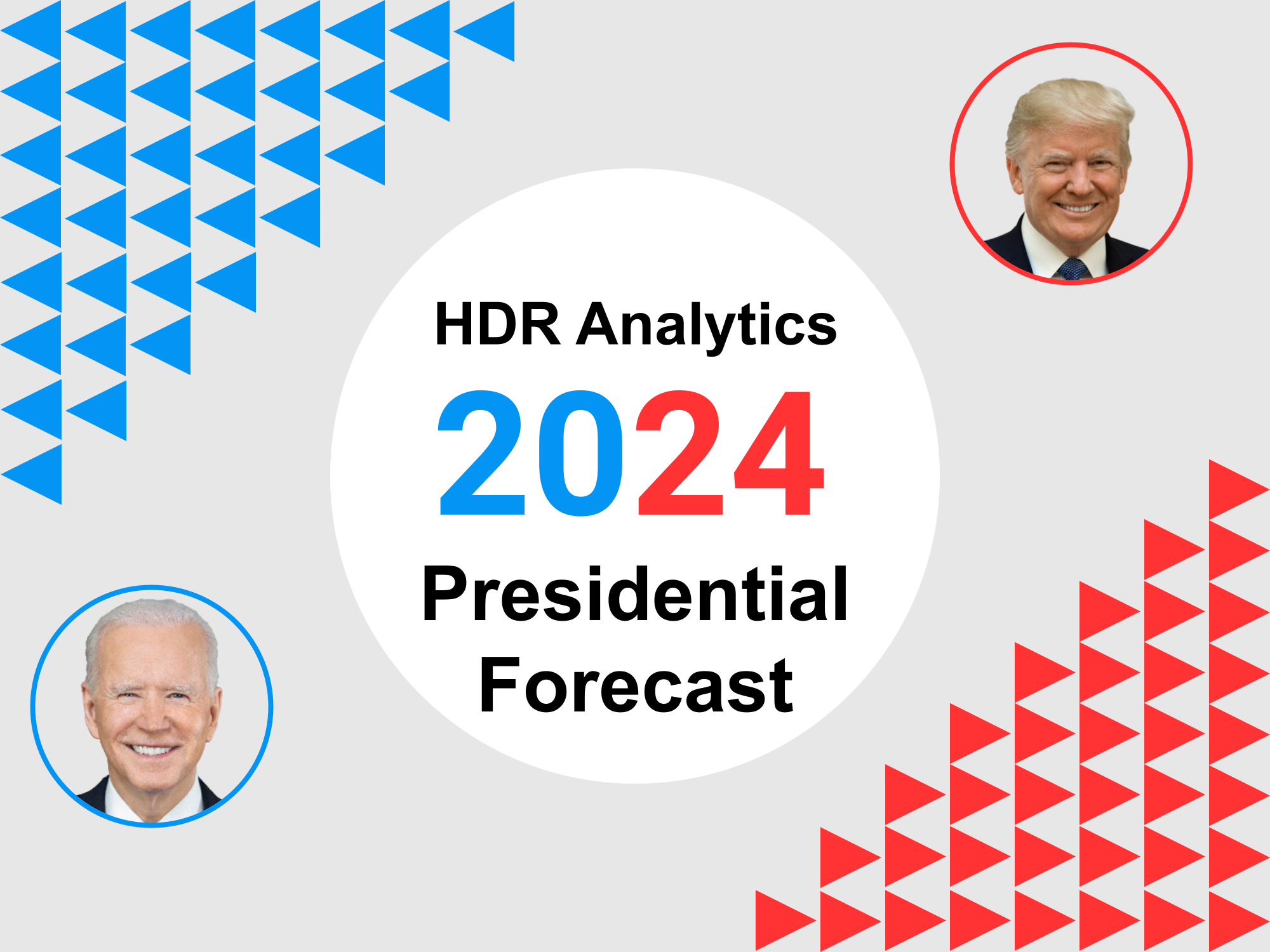 HDR Analytics
2024
Presidential Forecast